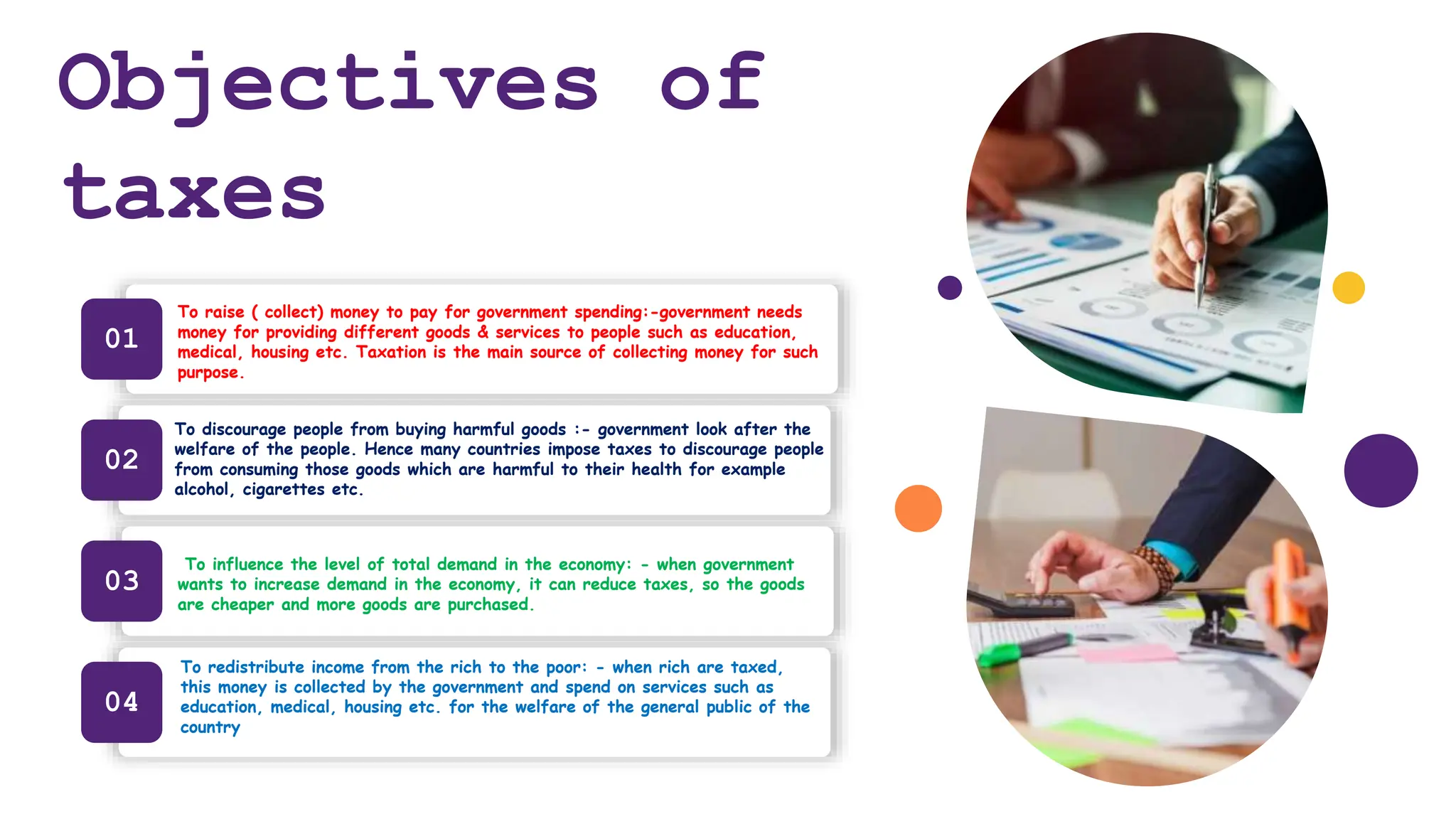 Objectives of taxes

01

To raise ( collect) money to pay for government spending:-government needs money for providing different goods & services to people such as education, medical, housing etc. Taxation is the main source of collecting money for such purpose.

02

To discourage people from buying harmful goods :- government look after the welfare of the people. Hence many countries impose taxes to discourage people from consuming those goods which are harmful to their health for example alcohol, cigarettes etc.

03

To influence the level of total demand in the economy: - when government wants to increase demand in the economy, it can reduce taxes, so the goods are cheaper and more goods are purchased.

04

To redistribute income from the rich to the poor: - when rich are taxed, this money is collected by the government and spend on services such as education, medical, housing etc. for the welfare of the general public of the country